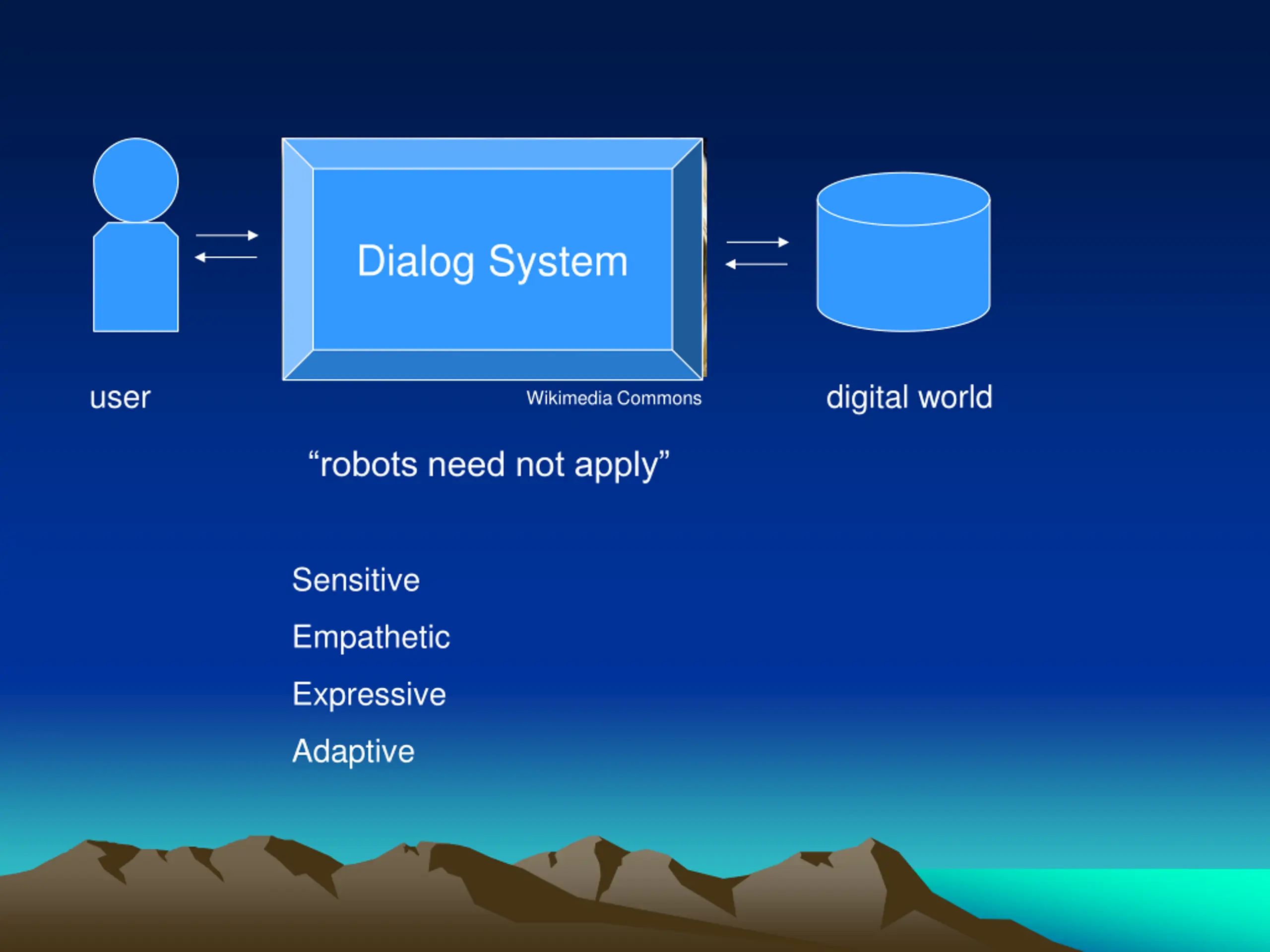 Dialog System

user

Wikimedia Commons

digital world

“robots need not apply”

Sensitive

Empathetic

Expressive

Adaptive